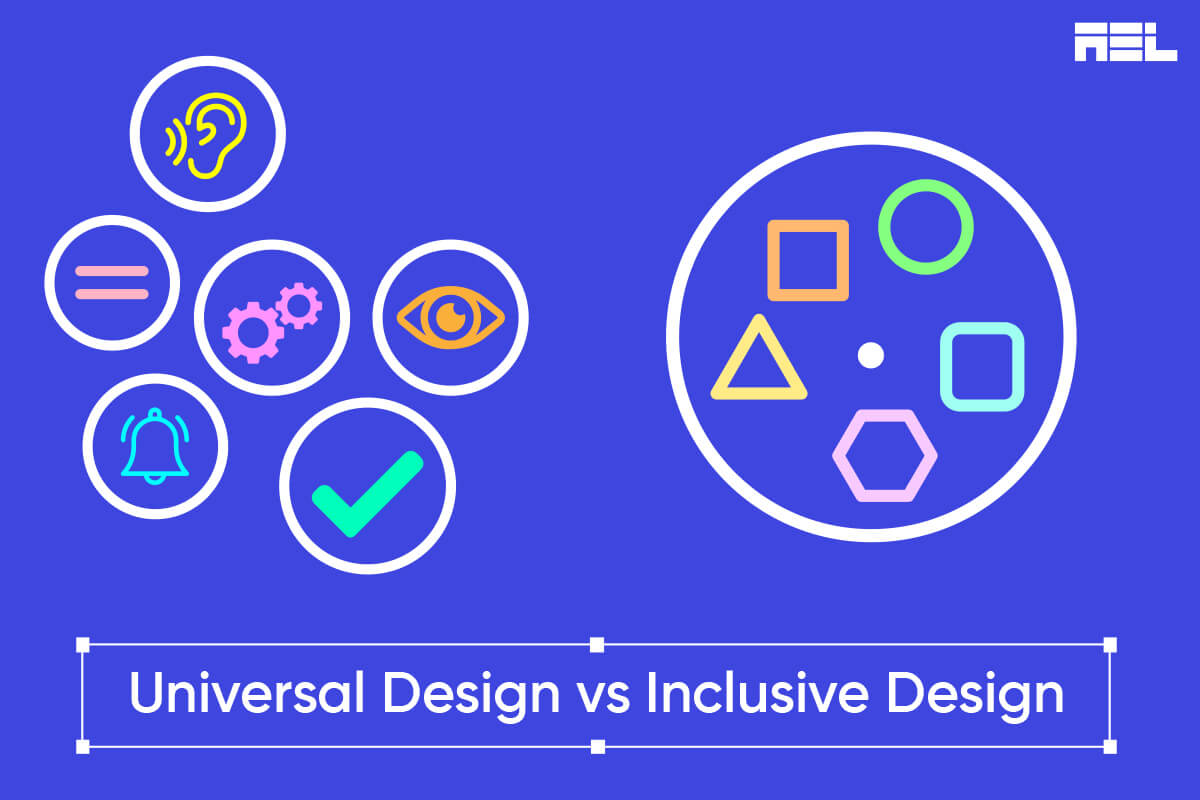 AEL

Universal Design vs Inclusive Design